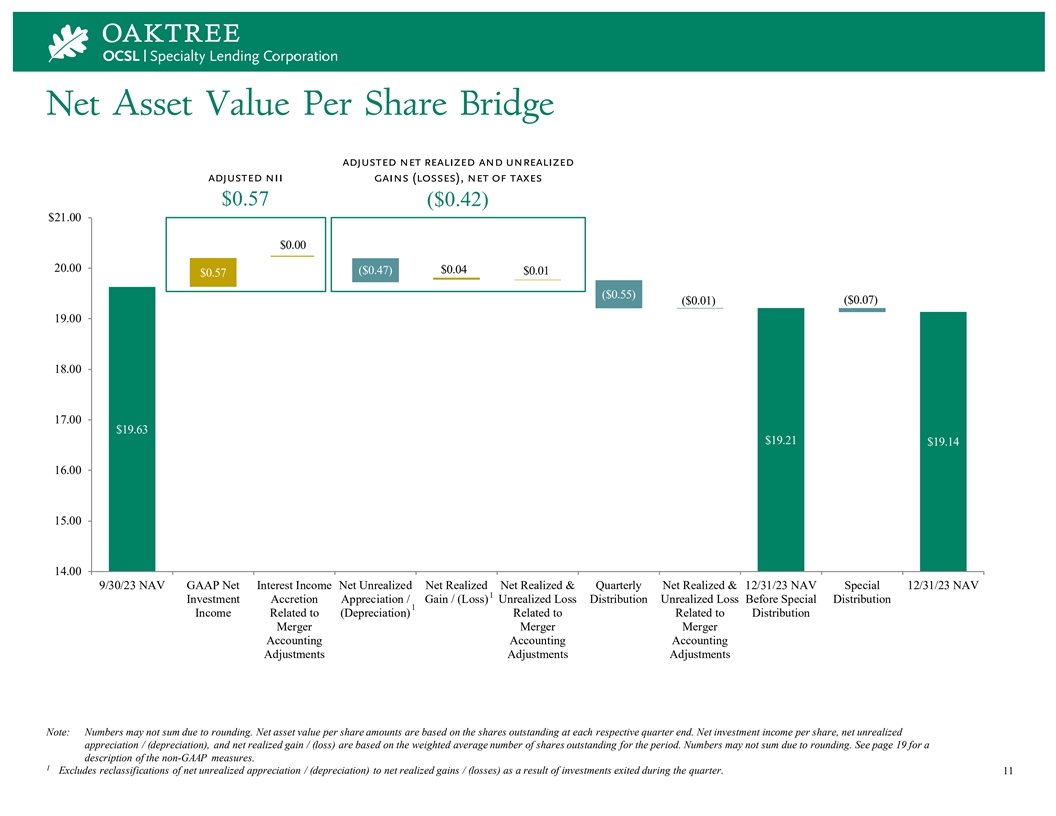 OAKTREE
OCSL | Specialty Lending Corporation

Net Asset Value Per Share Bridge

ADJUSTED NII
$0.57

ADJUSTED NET REALIZED AND UNREALIZED GAINS (LOSSES), NET OF TAXES
($0.42)

$21.00
20.00
19.00
18.00
17.00
16.00
15.00
14.00

$19.63
$0.57
$0.00
($0.47)
$0.04
$0.01
($0.55)
($0.01)
$19.21
($0.07)
$19.14

9/30/23 NAV
GAAP Net Investment Income
Interest Income Accretion Related to Merger Accounting Adjustments
Net Unrealized Appreciation / (Depreciation)$^1$
Net Realized Gain / (Loss)$^1$
Net Realized & Unrealized Loss Related to Merger Accounting Adjustments
Quarterly Distribution
Net Realized & Unrealized Loss Related to Merger Accounting Adjustments
12/31/23 NAV Before Special Distribution
Special Distribution
12/31/23 NAV

Note: Numbers may not sum due to rounding. Net asset value per share amounts are based on the shares outstanding at each respective quarter end. Net investment income per share, net unrealized appreciation / (depreciation), and net realized gain / (loss) are based on the weighted average number of shares outstanding for the period. Numbers may not sum due to rounding. See page 19 for a description of the non-GAAP measures.
$^1$ Excludes reclassifications of net unrealized appreciation / (depreciation) to net realized gains / (losses) as a result of investments exited during the quarter.

11